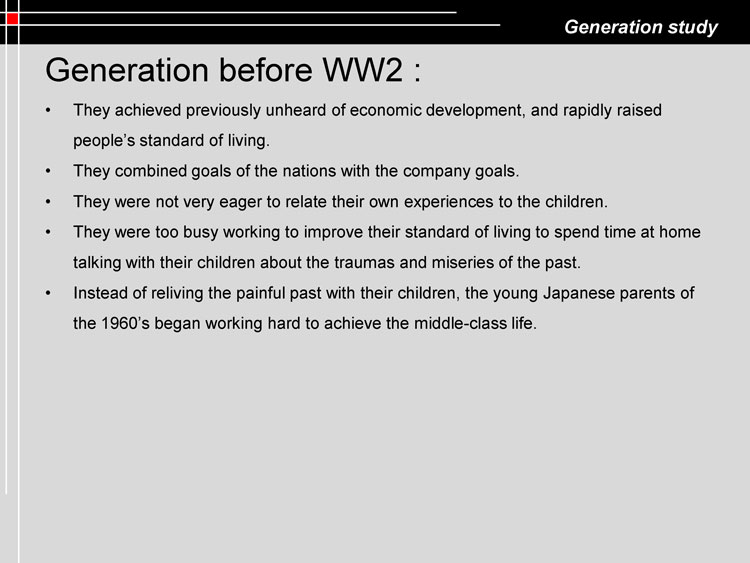 Generation study

Generation before WW2 :

• They achieved previously unheard of economic development, and rapidly raised people's standard of living.
• They combined goals of the nations with the company goals.
• They were not very eager to relate their own experiences to the children.
• They were too busy working to improve their standard of living to spend time at home talking with their children about the traumas and miseries of the past.
• Instead of reliving the painful past with their children, the young Japanese parents of the 1960's began working hard to achieve the middle-class life.